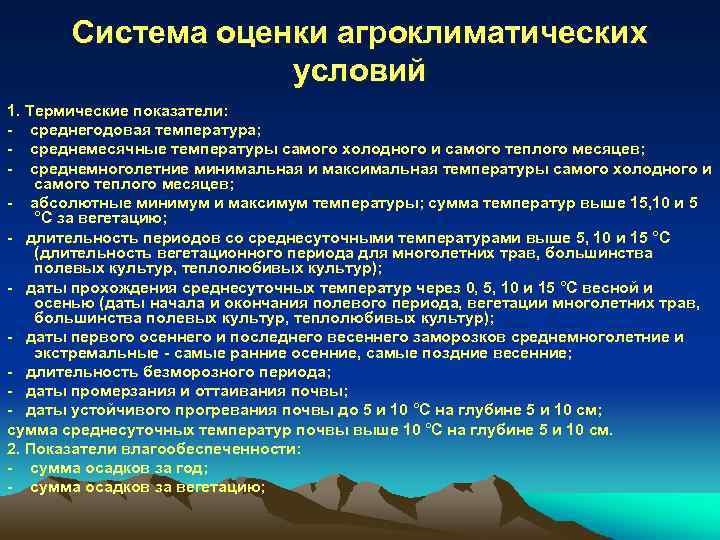 Система оценки агроклиматических условий

1. Термические показатели:
- среднегодовая температура;
- среднемесячные температуры самого холодного и самого теплого месяцев;
- среднемноголетние минимальная и максимальная температуры самого холодного и самого теплого месяцев;
- абсолютные минимум и максимум температуры; сумма температур выше 15,10 и 5 °С за вегетацию;
- длительность периодов со среднесуточными температурами выше 5, 10 и 15 °С (длительность вегетационного периода для многолетних трав, большинства полевых культур, теплолюбивых культур);
- даты прохождения среднесуточных температур через 0, 5, 10 и 15 °С весной и осенью (даты начала и окончания полевого периода, вегетации многолетних трав, большинства полевых культур, теплолюбивых культур);
- даты первого осеннего и последнего весеннего заморозков среднемноголетние и экстремальные - самые ранние осенние, самые поздние весенние;
- длительность безморозного периода;
- даты промерзания и оттаивания почвы;
- даты устойчивого прогревания почвы до 5 и 10 °С на глубине 5 и 10 см;
сумма среднесуточных температур почвы выше 10 °С на глубине 5 и 10 см.
2. Показатели влагообеспеченности:
- сумма осадков за год;
- сумма осадков за вегетацию;